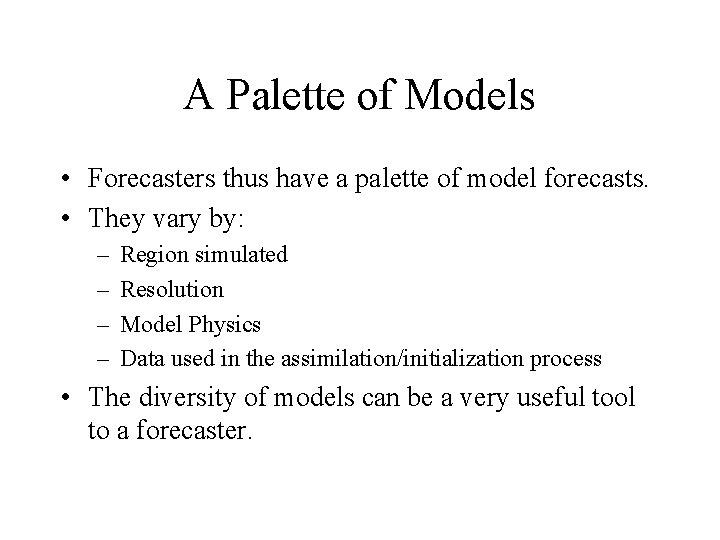 A Palette of Models

• Forecasters thus have a palette of model forecasts.
• They vary by:
– Region simulated
– Resolution
– Model Physics
– Data used in the assimilation/initialization process
• The diversity of models can be a very useful tool to a forecaster.